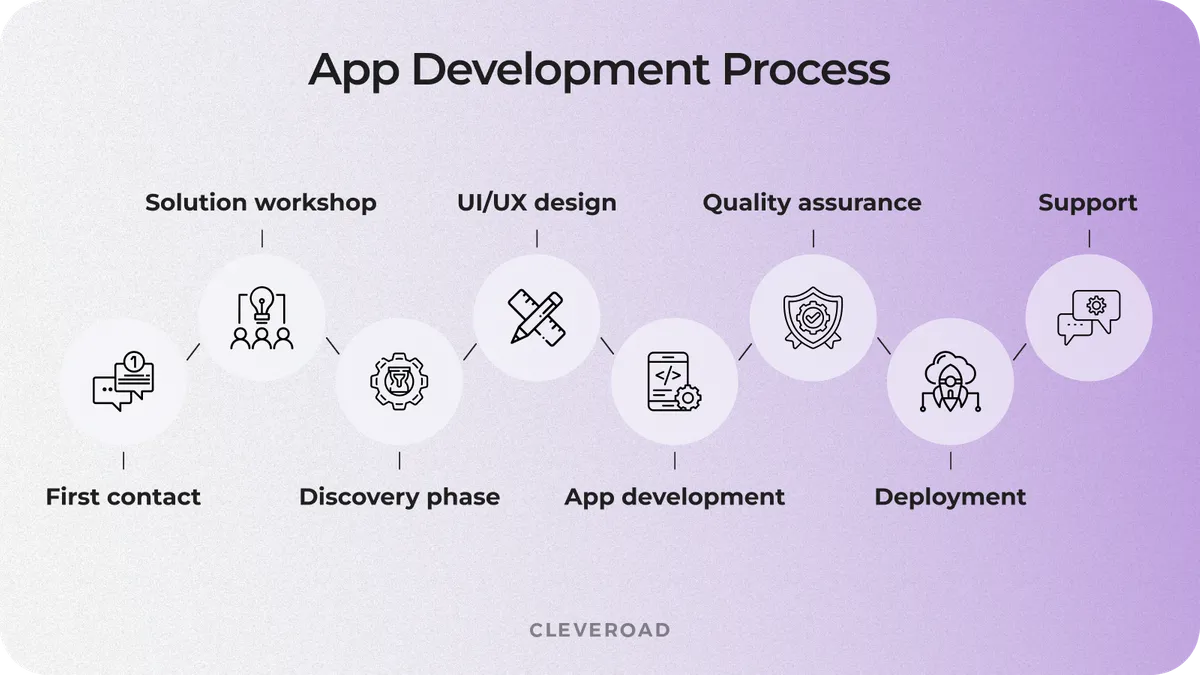 App Development Process

First contact

Solution workshop

Discovery phase

UI/UX design

App development

Quality assurance

Deployment

Support

CLEVEROAD